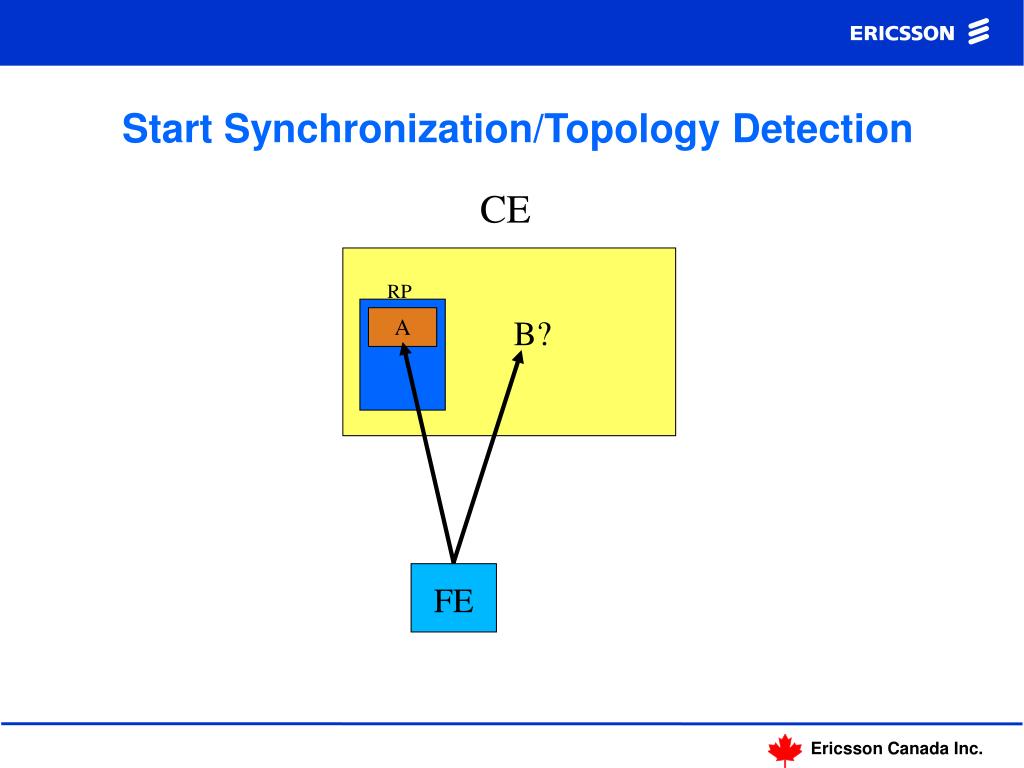 ERICSSON

Start Synchronization/Topology Detection

CE

RP

A

B?

FE

Ericsson Canada Inc.